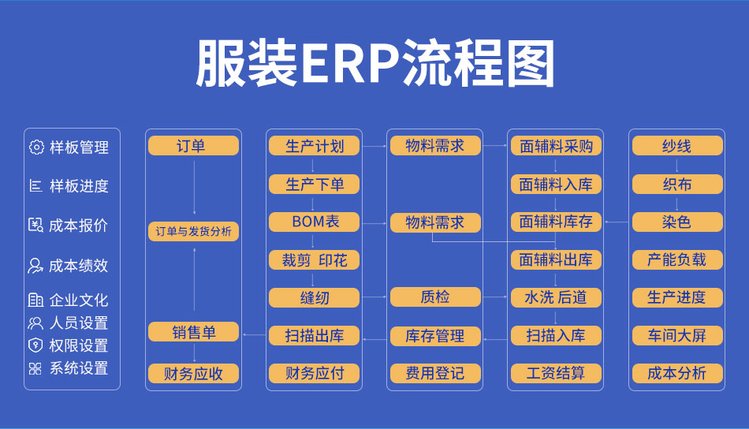 服装ERP流程图

样板管理
样板进度
成本报价
成本绩效
企业文化
人员设置
权限设置
系统设置

订单
订单与发货分析
销售单
财务应收

生产计划
生产下单
BOM表
裁剪 印花
缝纫
扫描出库
财务应付

物料需求
物料需求
质检
库存管理
费用登记

面辅料采购
面辅料入库
面辅料库存
面辅料出库
水洗 后道
扫描入库
工资结算

纱线
织布
染色
产能负载
生产进度
车间大屏
成本分析